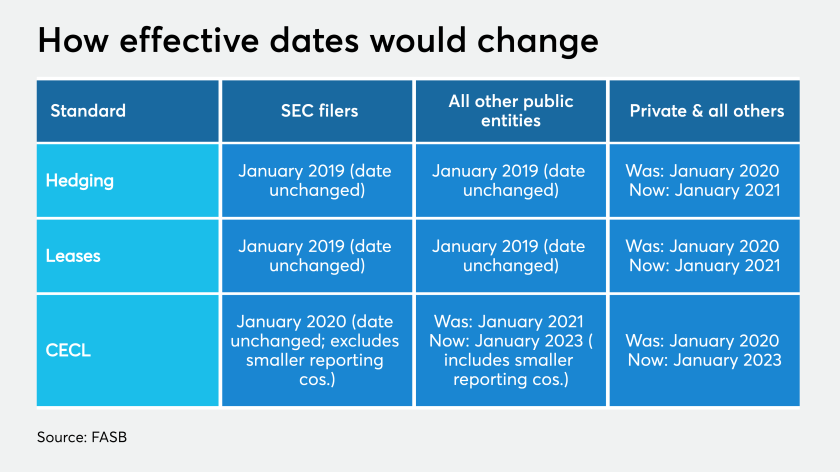 How effective dates would change

| Standard | SEC filers | All other public entities | Private & all others |
|---|---|---|---|
| Hedging | January 2019 (date unchanged) | January 2019 (date unchanged) | Was: January 2020 Now: January 2021 |
| Leases | January 2019 (date unchanged) | January 2019 (date unchanged) | Was: January 2020 Now: January 2021 |
| CECL | January 2020 (date unchanged; excludes smaller reporting cos.) | Was: January 2021 Now: January 2023 ( includes smaller reporting cos.) | Was: January 2020 Now: January 2023 |

Source: FASB